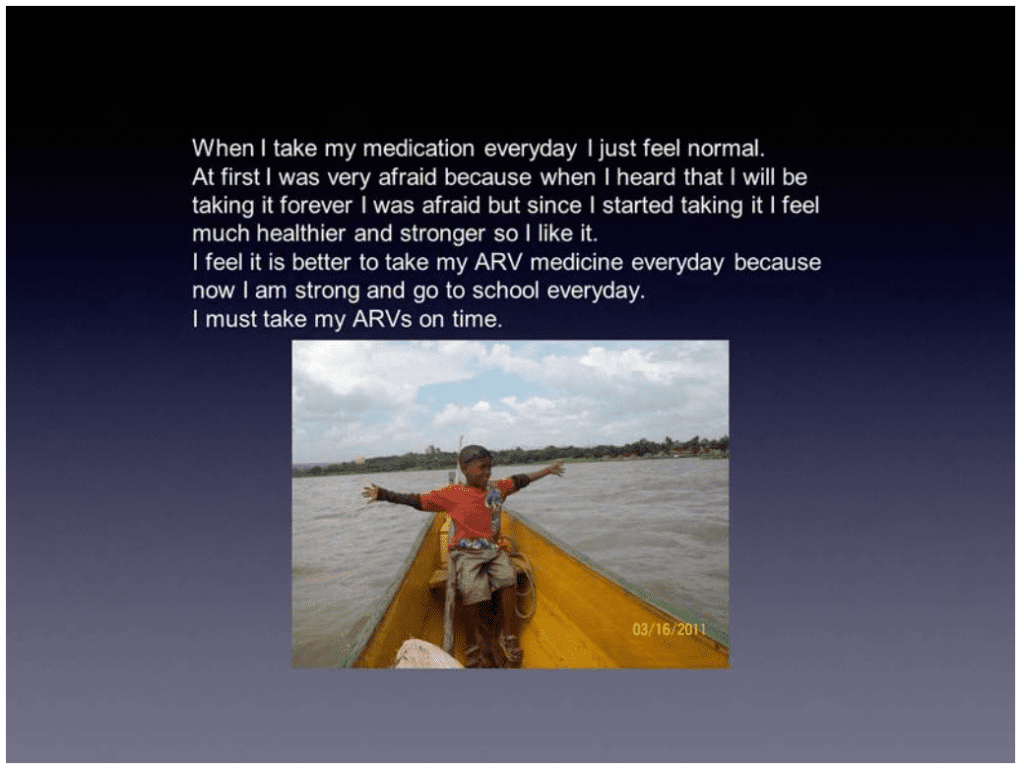 When I take my medication everyday I just feel normal.
At first I was very afraid because when I heard that I will be taking it forever I was afraid but since I started taking it I feel much healthier and stronger so I like it.
I feel it is better to take my ARV medicine everyday because now I am strong and go to school everyday.
I must take my ARVs on time.

03/16/2011